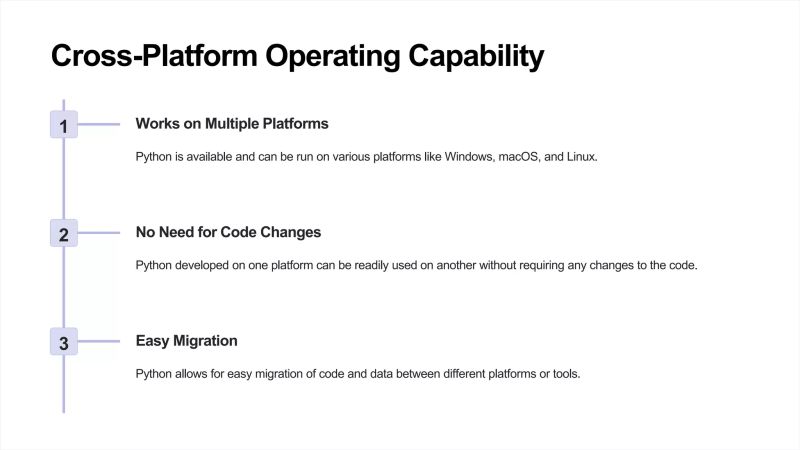 Cross-Platform Operating Capability

1

Works on Multiple Platforms

Python is available and can be run on various platforms like Windows, macOS, and Linux.

2

No Need for Code Changes

Python developed on one platform can be readily used on another without requiring any changes to the code.

3

Easy Migration

Python allows for easy migration of code and data between different platforms or tools.